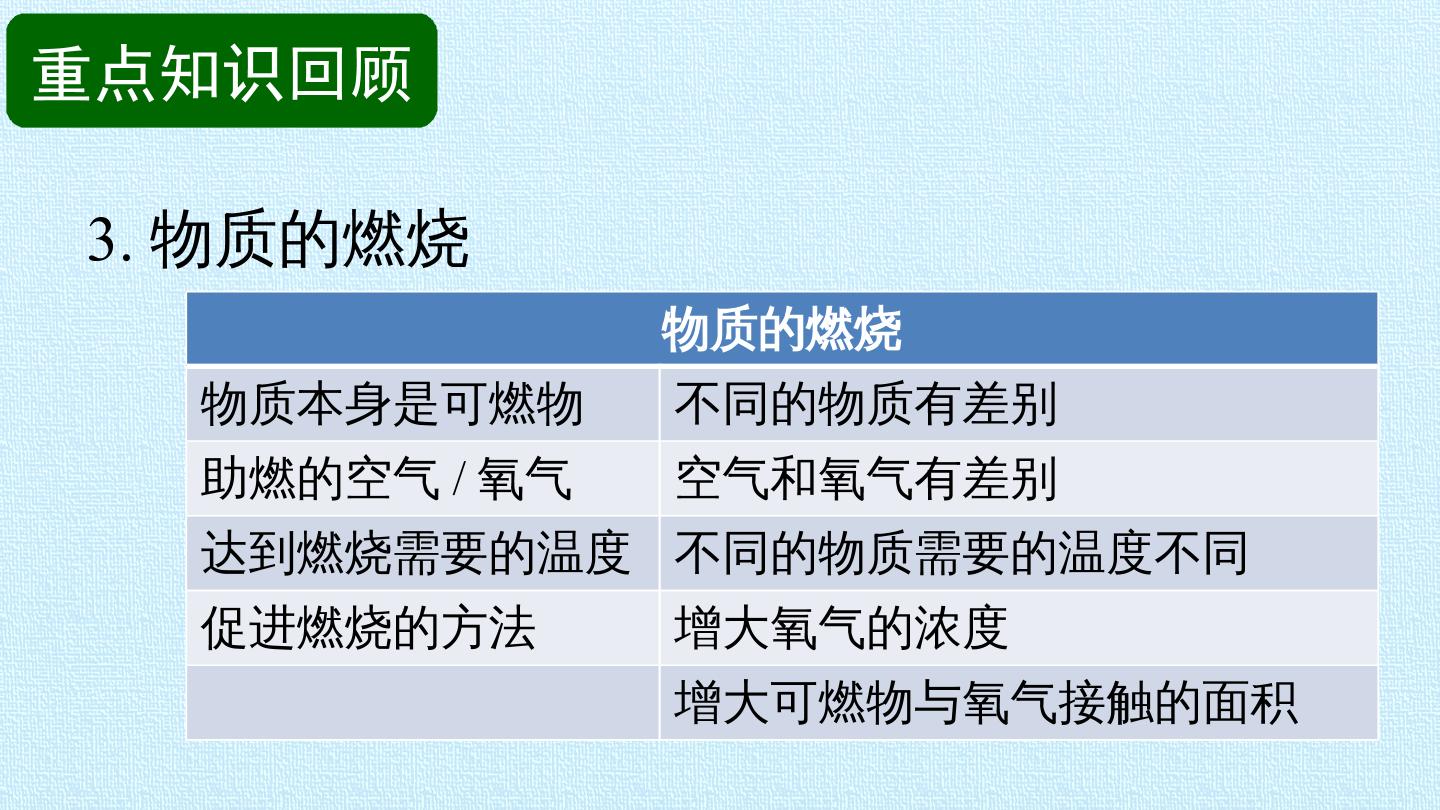 重点知识回顾

3.物质的燃烧

| 物质的燃烧 | |
|---|---|
| 物质本身是可燃物 | 不同的物质有差别 |
| 助燃的空气/氧气 | 空气和氧气有差别 |
| 达到燃烧需要的温度 | 不同的物质需要的温度不同 |
| 促进燃烧的方法 | 增大氧气的浓度 |
| | 增大可燃物与氧气接触的面积 |